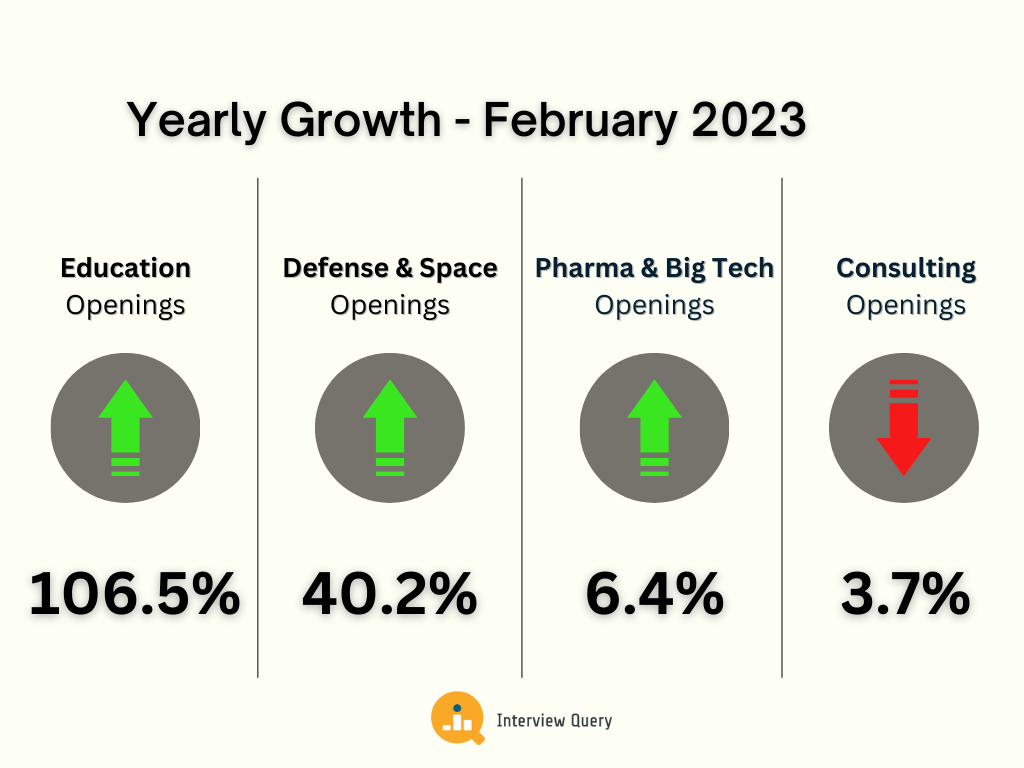 Yearly Growth - February 2023

Education
Openings

106.5%

Defense & Space
Openings

40.2%

Pharma & Big Tech
Openings

6.4%

Consulting
Openings

3.7%

Interview Query